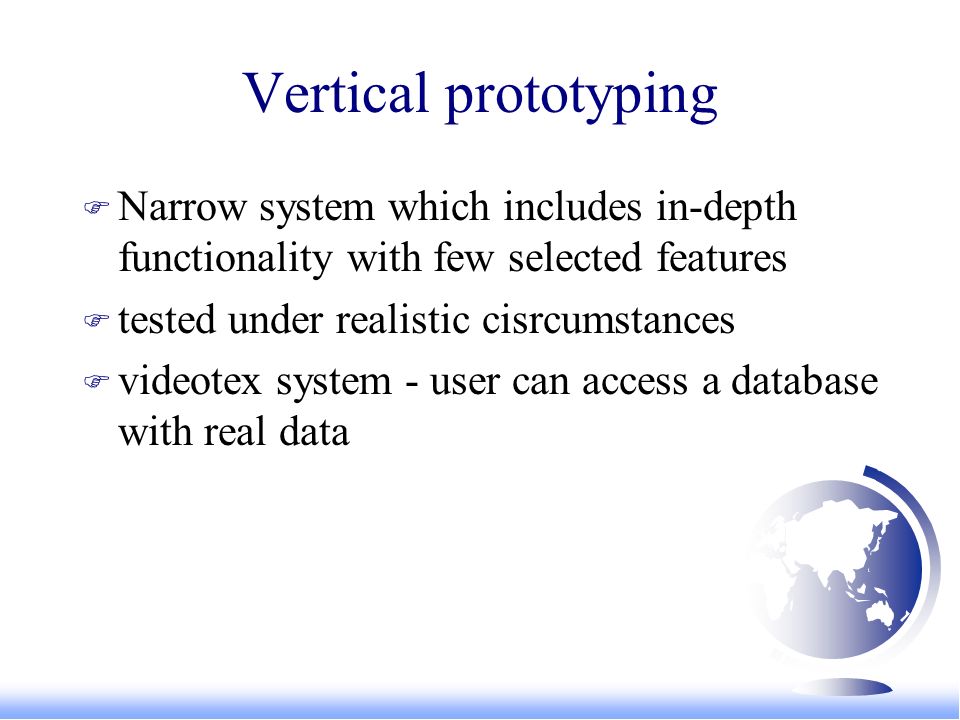 Vertical prototyping

Narrow system which includes in-depth functionality with few selected features

tested under realistic cisrcumstances

videotex system - user can access a database with real data